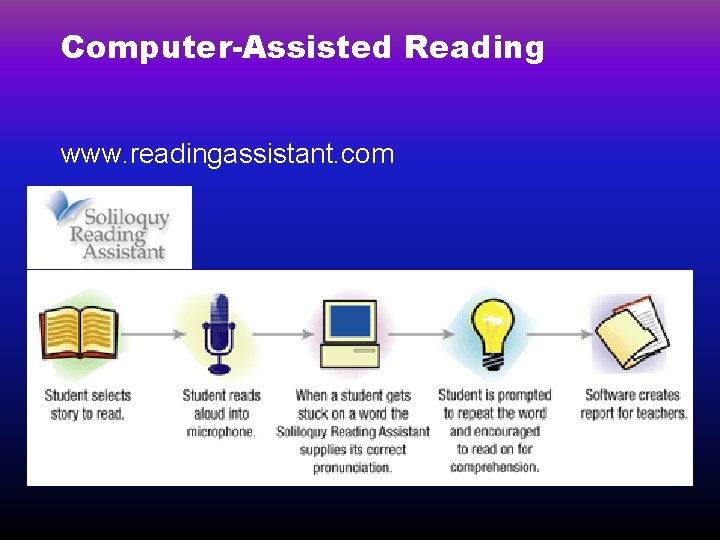 Computer-Assisted Reading

www.readingassistant.com

Soliloquy Reading Assistant

Student selects story to read.

Student reads aloud into microphone.

When a student gets stuck on a word the Soliloquy Reading Assistant supplies its correct pronunciation.

Student is prompted to repeat the word and encouraged to read on for comprehension.

Software creates report for teachers.